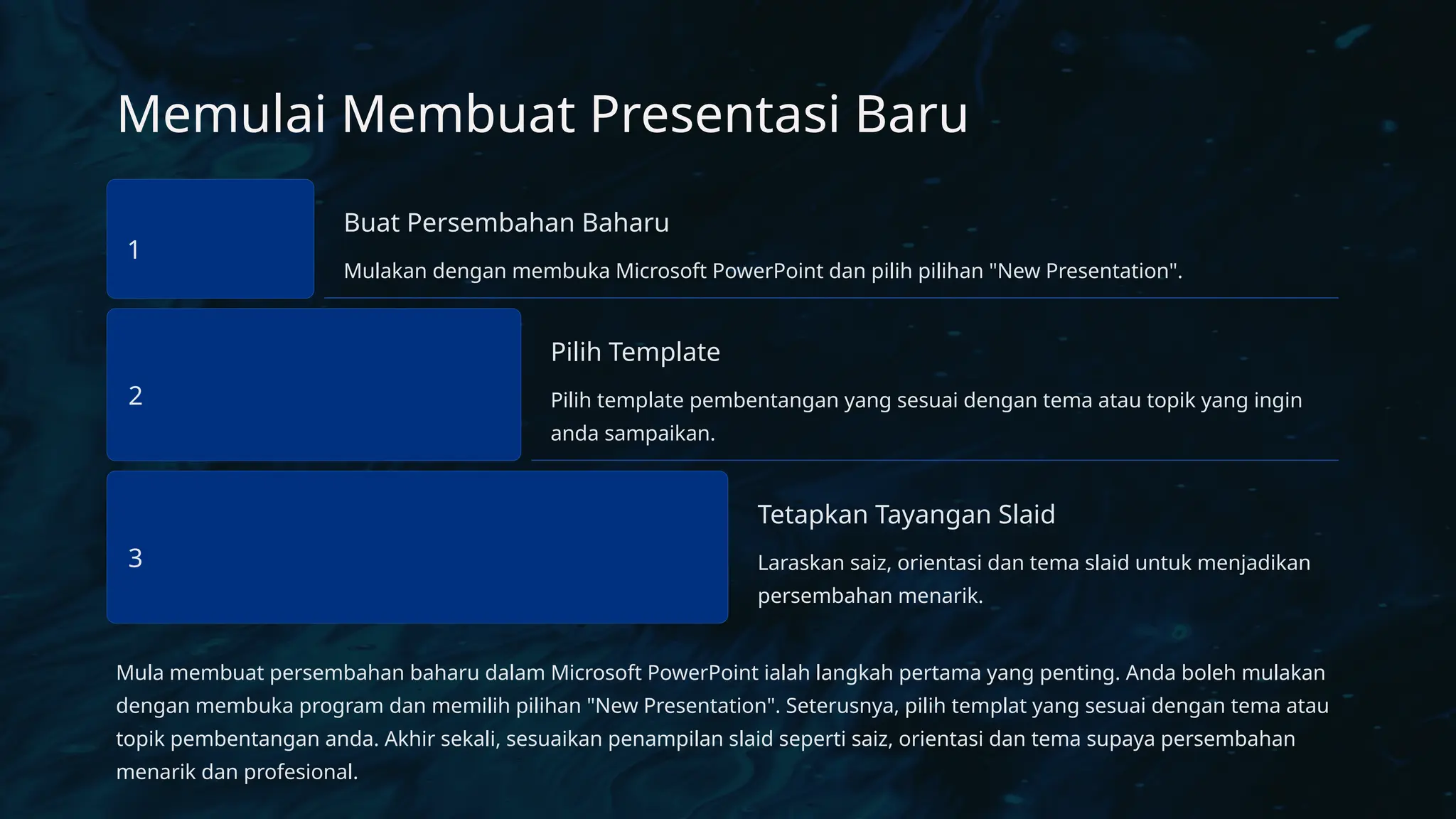 Memulai Membuat Presentasi Baru

1

Buat Persembahan Baharu

Mulakan dengan membuka Microsoft PowerPoint dan pilih pilihan "New Presentation".

2

Pilih Template

Pilih template pembentangan yang sesuai dengan tema atau topik yang ingin anda sampaikan.

3

Tetapkan Tayangan Slaid

Laraskan saiz, orientasi dan tema slaid untuk menjadikan persembahan menarik.

Mula membuat persembahan baharu dalam Microsoft PowerPoint ialah langkah pertama yang penting. Anda boleh mulakan dengan membuka program dan memilih pilihan "New Presentation". Seterusnya, pilih templat yang sesuai dengan tema atau topik pembentangan anda. Akhir sekali, sesuaikan penampilan slaid seperti saiz, orientasi dan tema supaya persembahan menarik dan profesional.